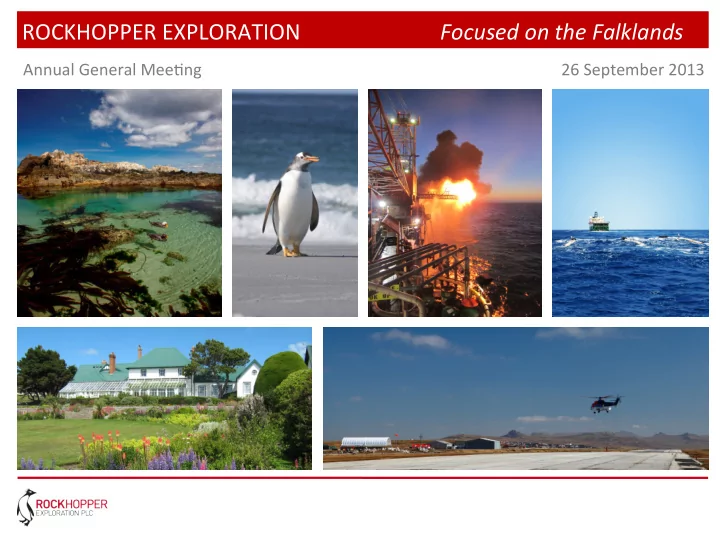 ROCKHOPPER EXPLORATION Focused on the Falklands

Annual General Meeting 26 September 2013

ROCKHOPPER
EXPLORATION PLC